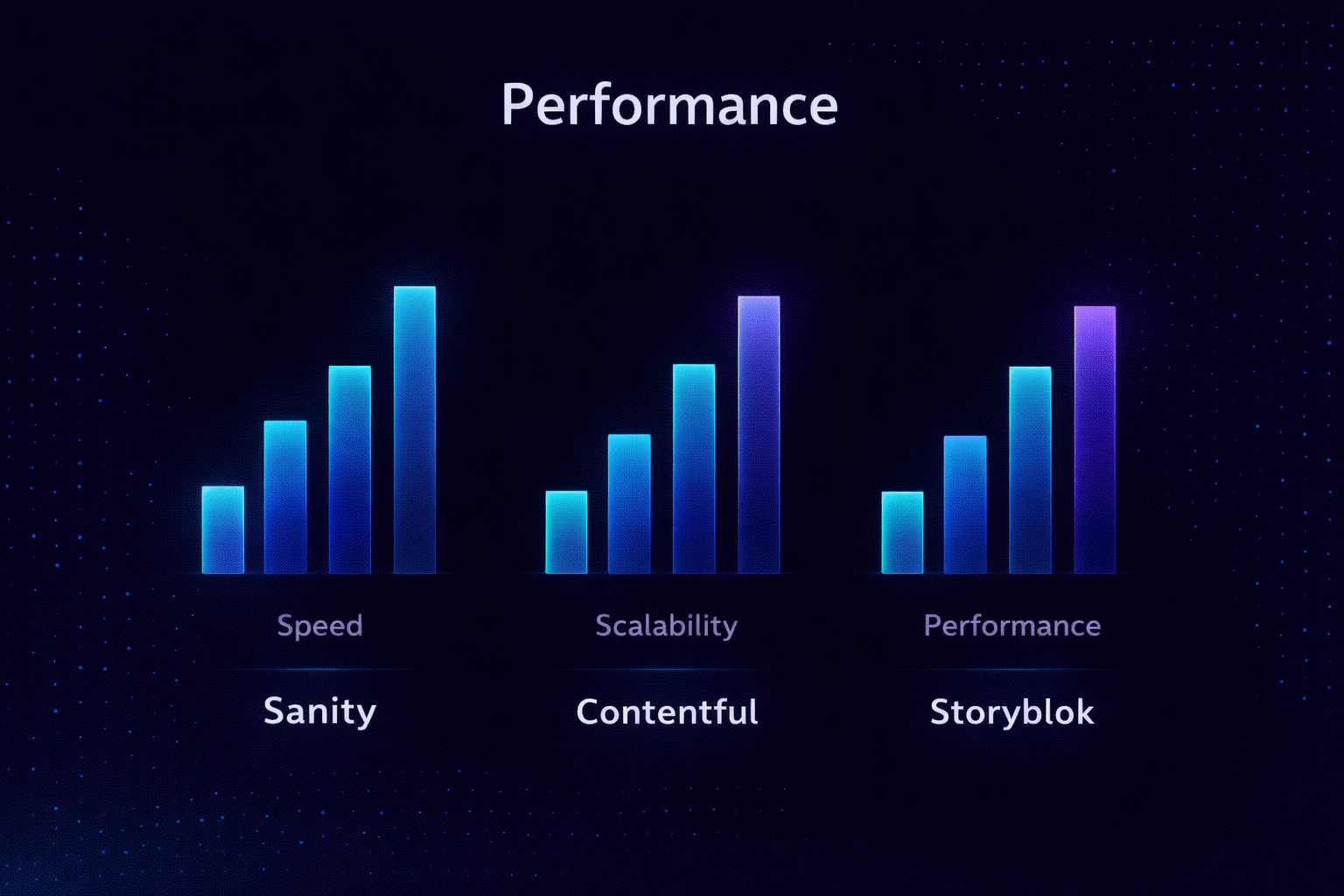 Performance

Speed

Sanity

Scalability

Contentful

Performance

Storyblok